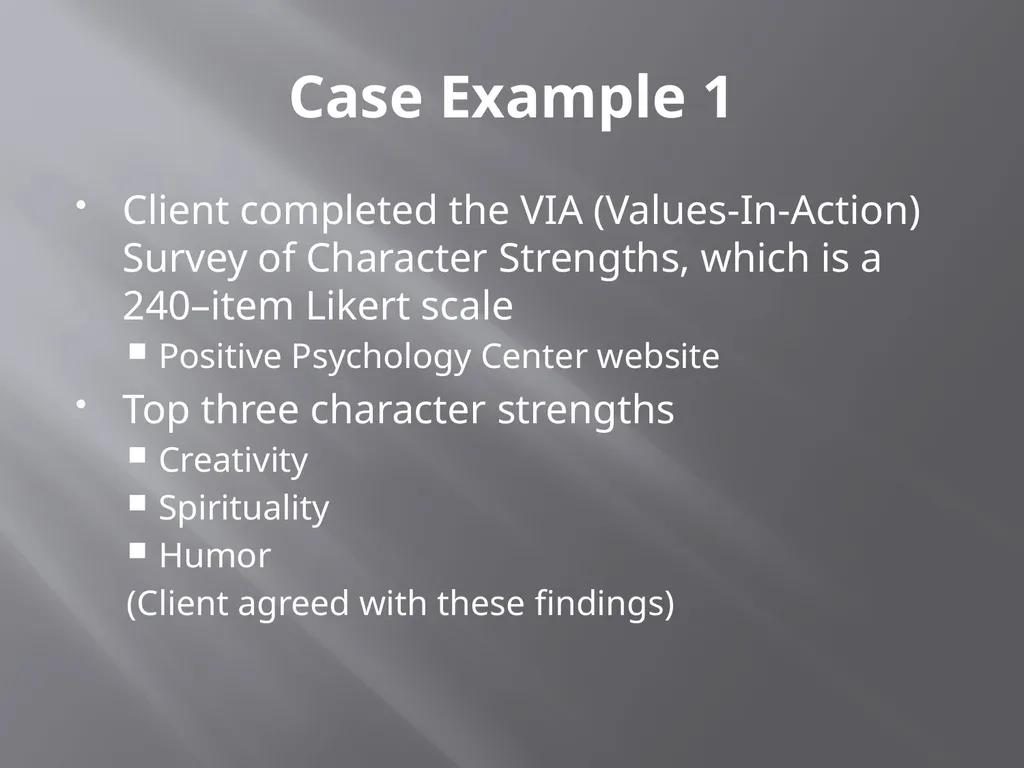 Case Example 1

• Client completed the VIA (Values-In-Action) Survey of Character Strengths, which is a 240–item Likert scale
▪ Positive Psychology Center website

• Top three character strengths
▪ Creativity
▪ Spirituality
▪ Humor
(Client agreed with these findings)